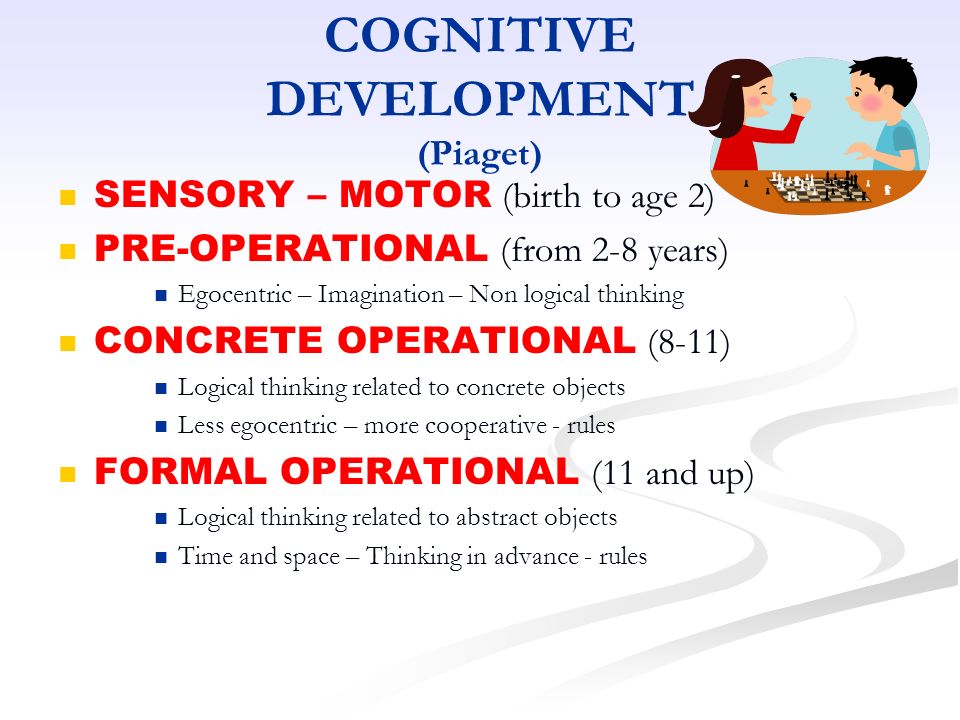 COGNITIVE DEVELOPMENT
(Piaget)

SENSORY – MOTOR (birth to age 2)

PRE-OPERATIONAL (from 2-8 years)

Egocentric – Imagination – Non logical thinking

CONCRETE OPERATIONAL (8-11)

Logical thinking related to concrete objects

Less egocentric – more cooperative - rules

FORMAL OPERATIONAL (11 and up)

Logical thinking related to abstract objects

Time and space – Thinking in advance - rules